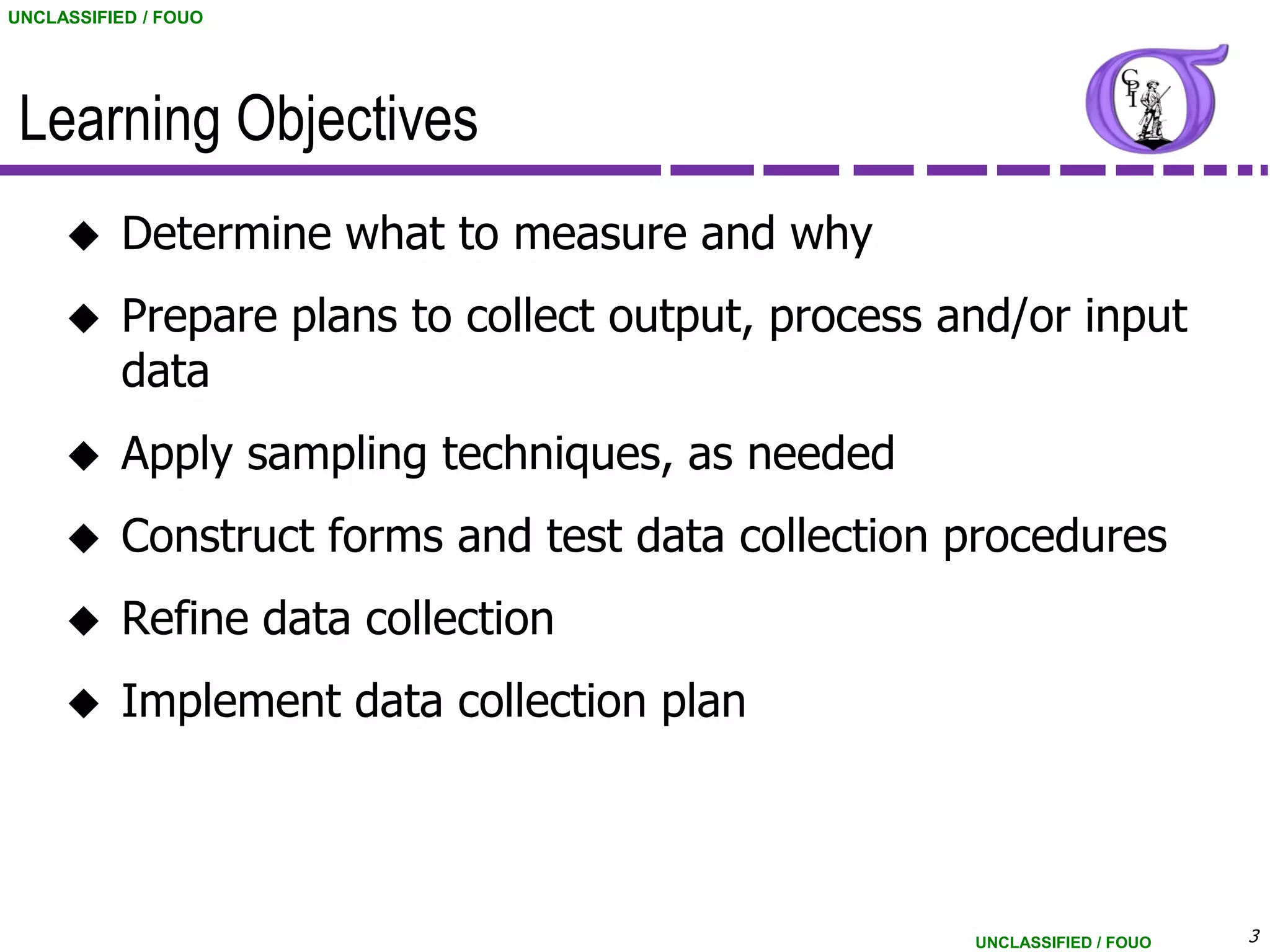 UNCLASSIFIED / FOUO

Learning Objectives

CPI

◆ Determine what to measure and why

◆ Prepare plans to collect output, process and/or input data

◆ Apply sampling techniques, as needed

◆ Construct forms and test data collection procedures

◆ Refine data collection

◆ Implement data collection plan

UNCLASSIFIED / FOUO

3